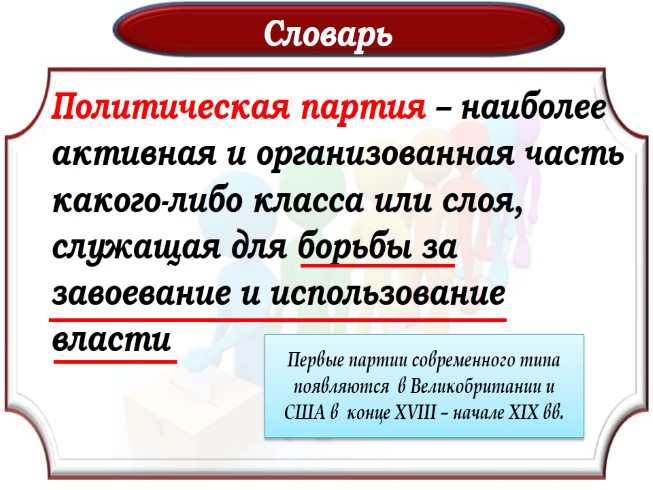 Словарь

Политическая партия – наиболее активная и организованная часть какого-либо класса или слоя, служащая для борьбы за завоевание и использование власти

Первые партии современного типа появляются в Великобритании и США в конце XVIII – начале XIX вв.